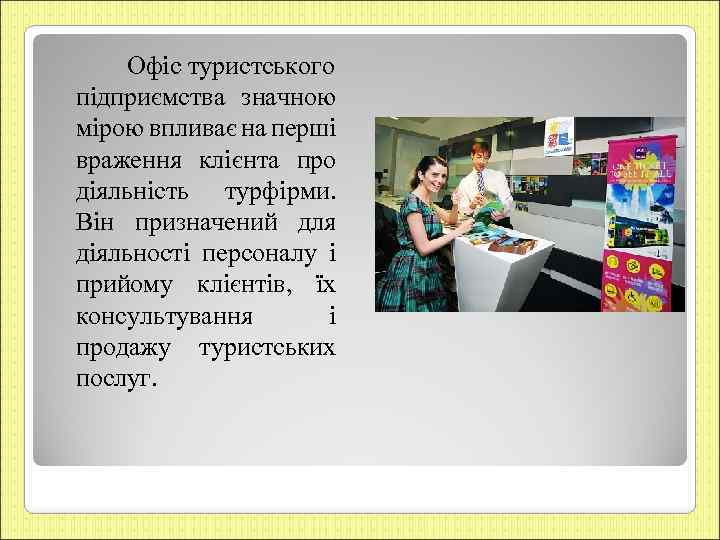 Офіс туристського підприємства значною мірою впливає на перші враження клієнта про діяльність турфірми. Він призначений для діяльності персоналу і прийому клієнтів, їх консультування і продажу туристських послуг.